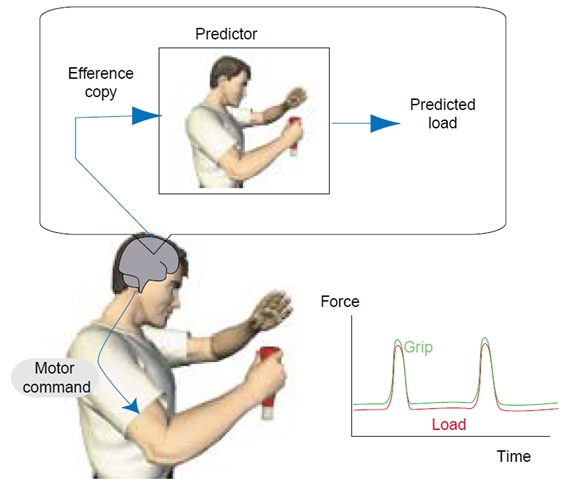 Predictor

Efference copy

Predicted load

Motor command

Force

Grip

Load

Time